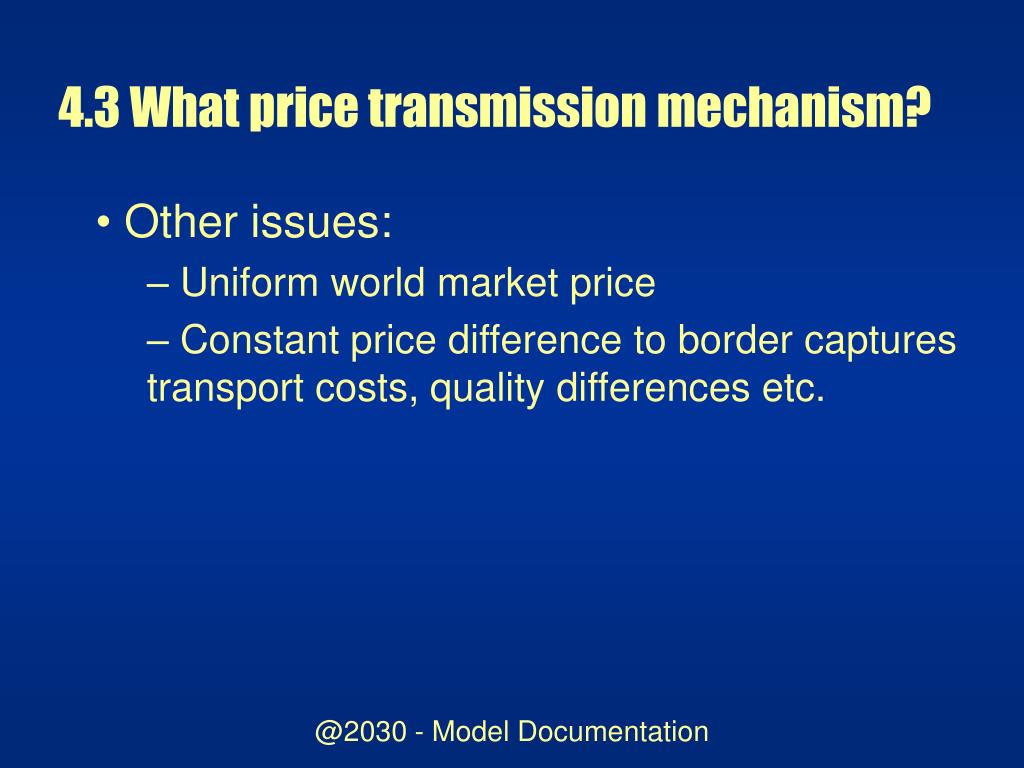 4.3 What price transmission mechanism?

• Other issues:

– Uniform world market price

– Constant price difference to border captures transport costs, quality differences etc.

@2030 - Model Documentation